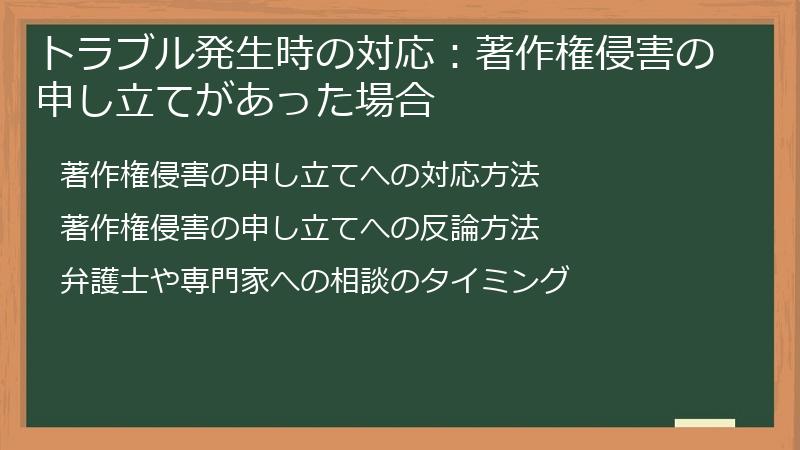 トラブル発生時の対応：著作権侵害の申し立てがあった場合

著作権侵害の申し立てへの対応方法

著作権侵害の申し立てへの反論方法

弁護士や専門家への相談のタイミング